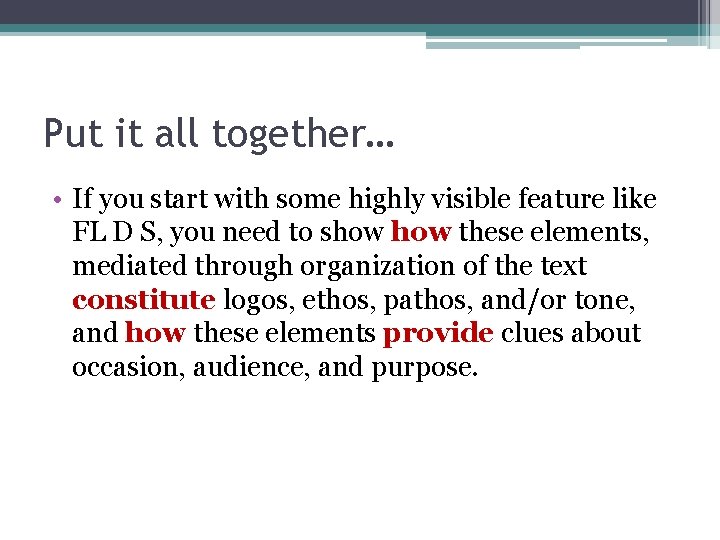 Put it all together…

• If you start with some highly visible feature like FL D S, you need to show how these elements, mediated through organization of the text constitute logos, ethos, pathos, and/or tone, and how these elements provide clues about occasion, audience, and purpose.